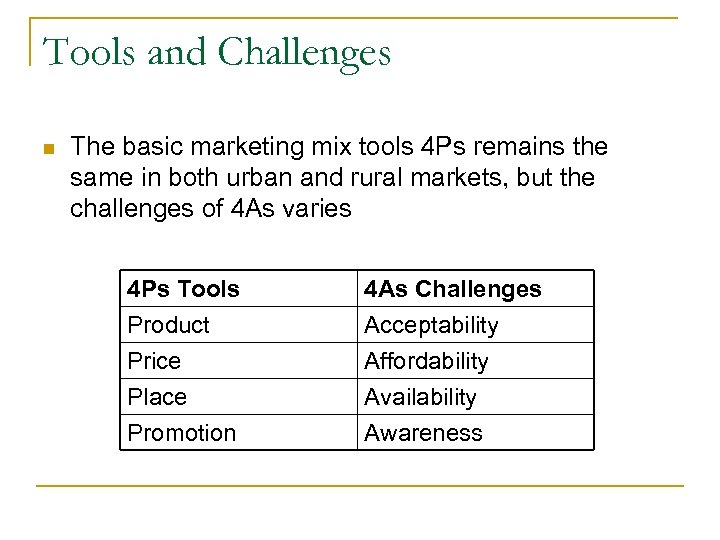 Tools and Challenges

The basic marketing mix tools 4Ps remains the same in both urban and rural markets, but the challenges of 4As varies

| 4Ps Tools | 4As Challenges |
|---|---|
| Product | Acceptability |
| Price | Affordability |
| Place | Availability |
| Promotion | Awareness |